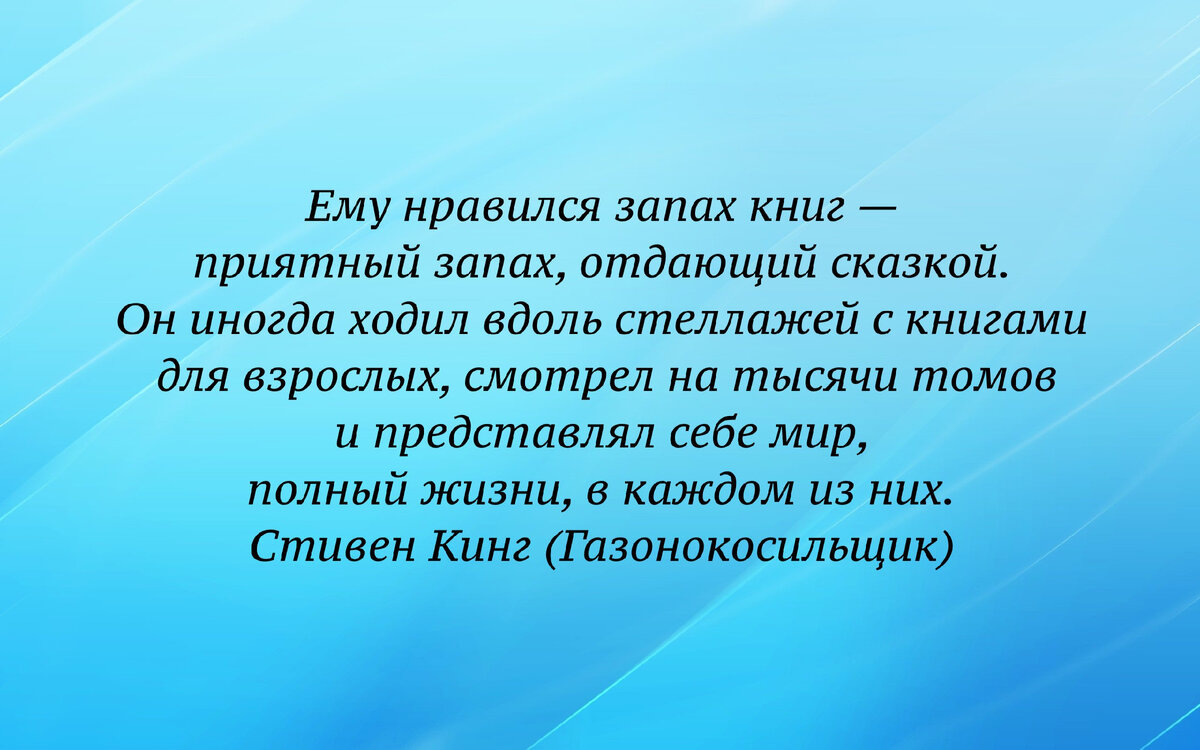 Ему нравился запах книг — приятный запах, отдающий сказкой. Он иногда ходил вдоль стеллажей с книгами для взрослых, смотрел на тысячи томов и представлял себе мир, полный жизни, в каждом из них.
Стивен Кинг (Газонокосильщик)